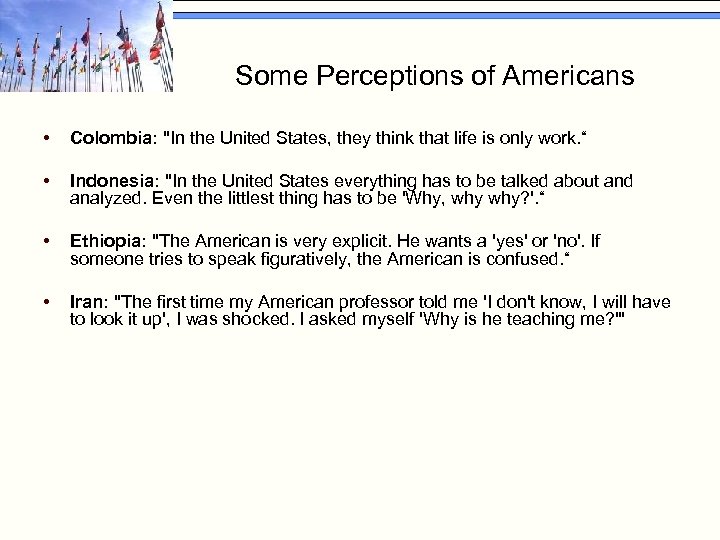 Some Perceptions of Americans

• Colombia: "In the United States, they think that life is only work.“

• Indonesia: "In the United States everything has to be talked about and analyzed. Even the littlest thing has to be 'Why, why why?'.“

• Ethiopia: "The American is very explicit. He wants a 'yes' or 'no'. If someone tries to speak figuratively, the American is confused.“

• Iran: "The first time my American professor told me 'I don't know, I will have to look it up', I was shocked. I asked myself 'Why is he teaching me?'"